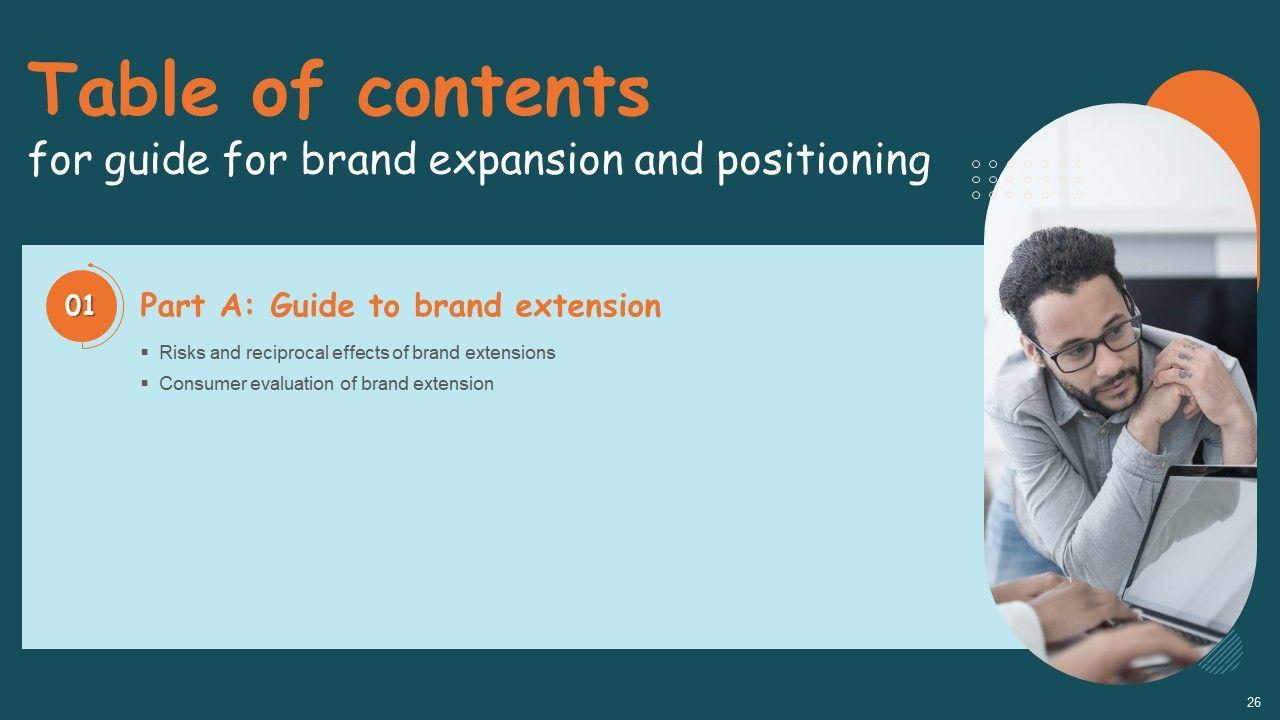 Table of contents
for guide for brand expansion and positioning

01 Part A: Guide to brand extension

▪ Risks and reciprocal effects of brand extensions
▪ Consumer evaluation of brand extension

26